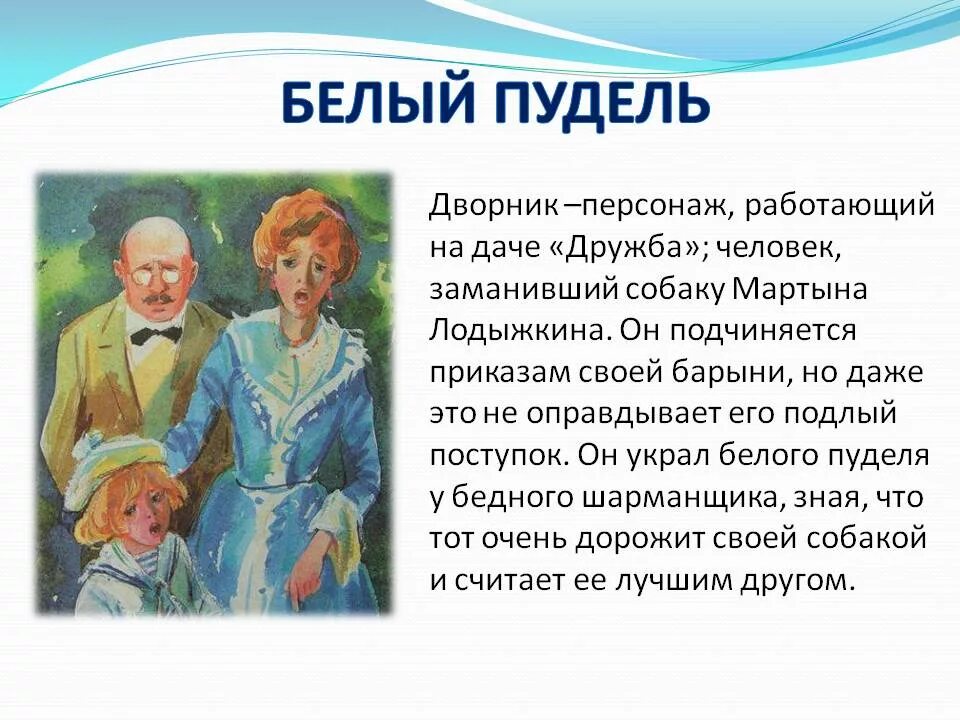 БЕЛЫЙ ПУДЕЛЬ

Дворник –персонаж, работающий на даче «Дружба»; человек, заманивший собаку Мартына Лодыжкина. Он подчиняется приказам своей барыни, но даже это не оправдывает его подлый поступок. Он украл белого пуделя у бедного шарманщика, зная, что тот очень дорожит своей собакой и считает ее лучшим другом.